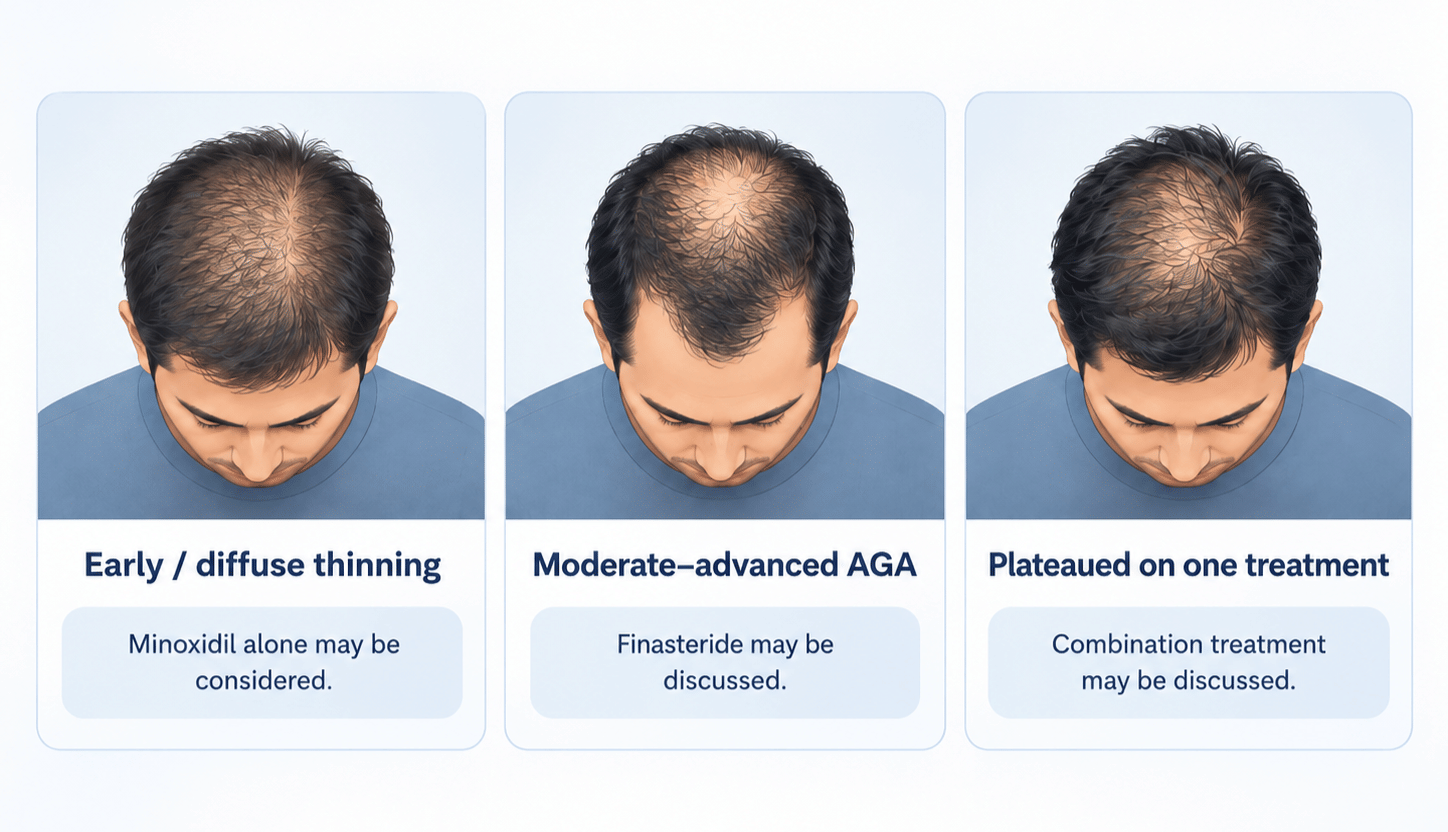 Early / diffuse thinning

Minoxidil alone may be considered.

Moderate–advanced AGA

Finasteride may be discussed.

Plateaued on one treatment

Combination treatment may be discussed.